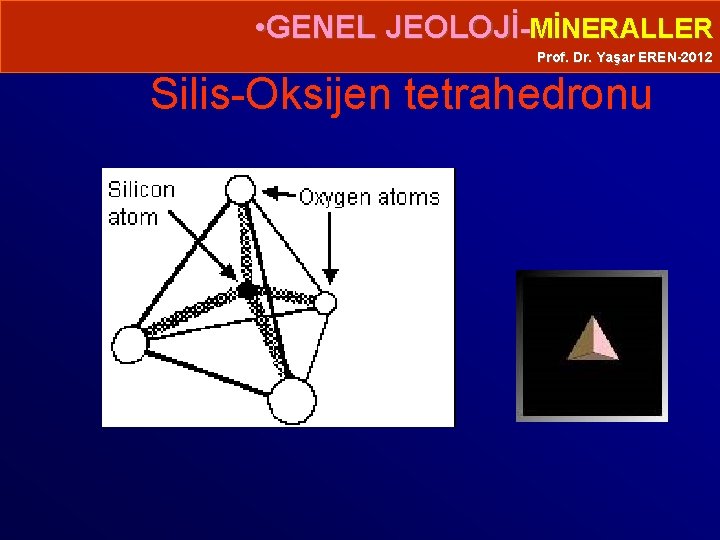 •GENEL JEOLOJİ-MİNERALLER
Prof. Dr. Yaşar EREN-2012

Silis-Oksijen tetrahedronu

Silicon atom
Oxygen atoms